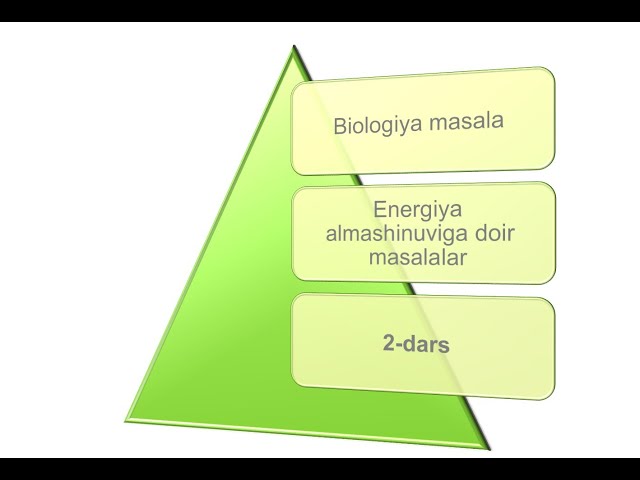 Biologiya masala

Energiya almashinuviga doir masalalar

2-dars